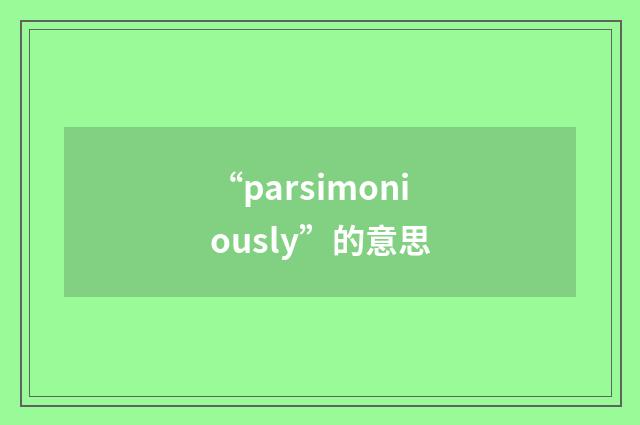 “parsimoniously”的意思